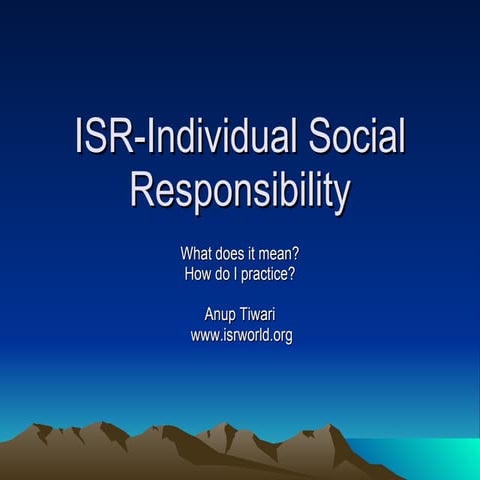 ISR-Individual Social Responsibility

What does it mean?
How do I practice?

Anup Tiwari
www.isrworld.org